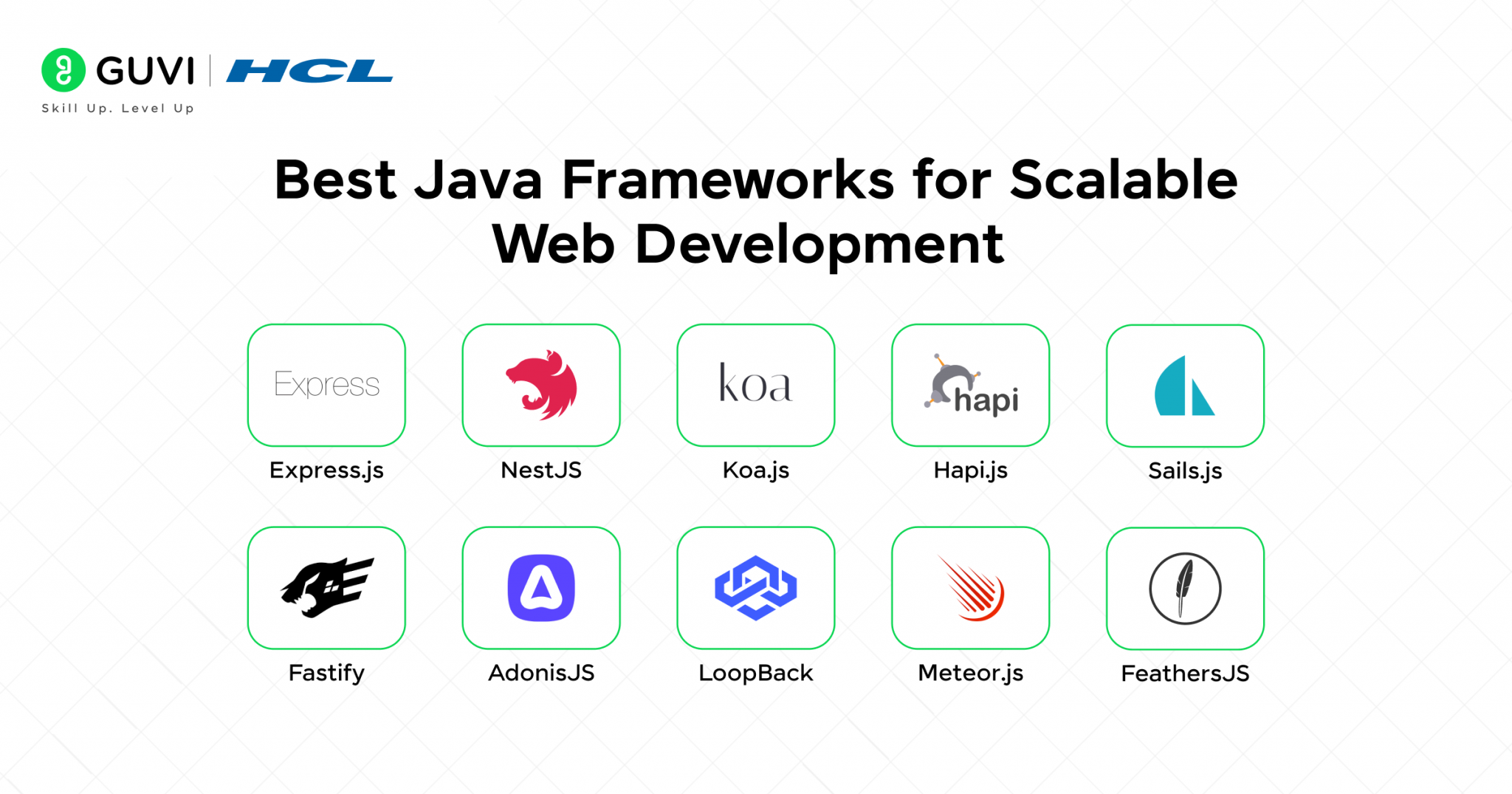 GUVI | HCL
Skill Up. Level Up

Best Java Frameworks for Scalable Web Development

Express
Express.js

NestJS

koa
Koa.js

hapi
Hapi.js

Sails.js

Fastify

AdonisJS

LoopBack

Meteor.js

FeathersJS